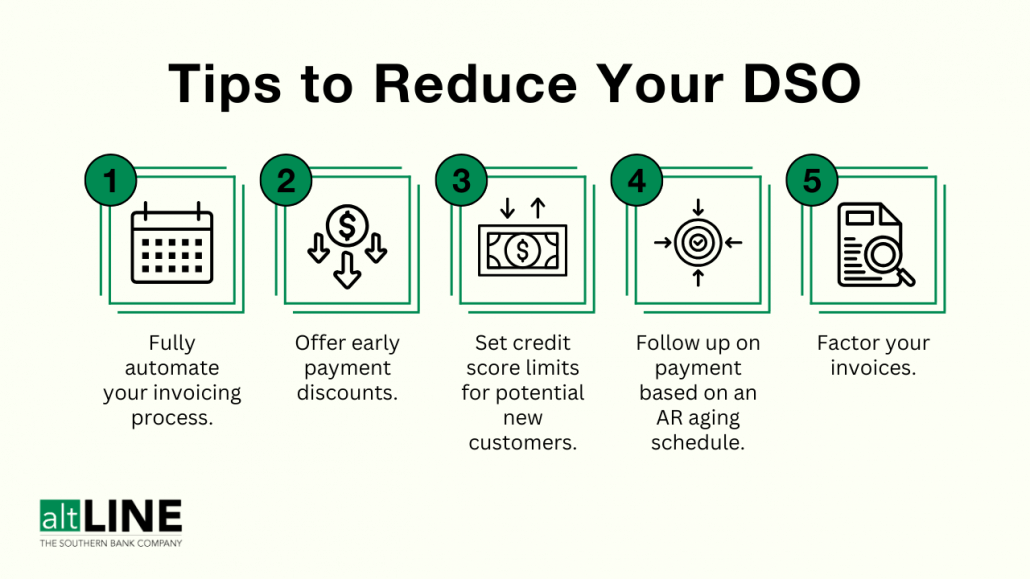 Tips to Reduce Your DSO

1

Fully automate your invoicing process.

2

Offer early payment discounts.

3

Set credit score limits for potential new customers.

4

Follow up on payment based on an AR aging schedule.

5

Factor your invoices.

altLINE
THE SOUTHERN BANK COMPANY